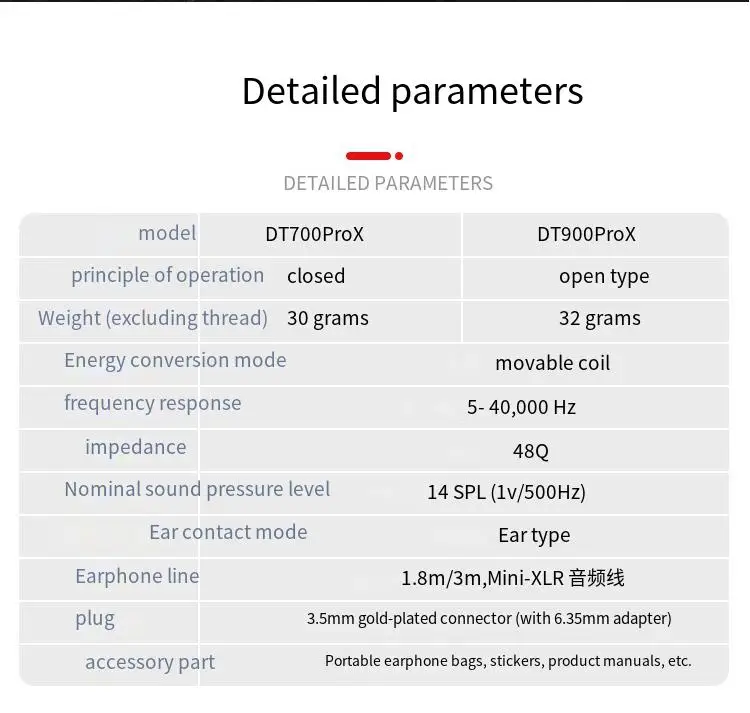 Detailed parameters

DETAILED PARAMETERS

| model | DT700ProX | DT900ProX |
|---|---|---|
| principle of operation | closed | open type |
| Weight (excluding thread) | 30 grams | 32 grams |
| Energy conversion mode | movable coil | |
| frequency response | 5- 40,000 Hz | |
| impedance | 48Q | |
| Nominal sound pressure level | 14 SPL (1v/500Hz) | |
| Ear contact mode | Ear type | |
| Earphone line | 1.8m/3m,Mini-XLR 音频线 | |
| plug | 3.5mm gold-plated connector (with 6.35mm adapter) | |
| accessory part | Portable earphone bags, stickers, product manuals, etc. | |